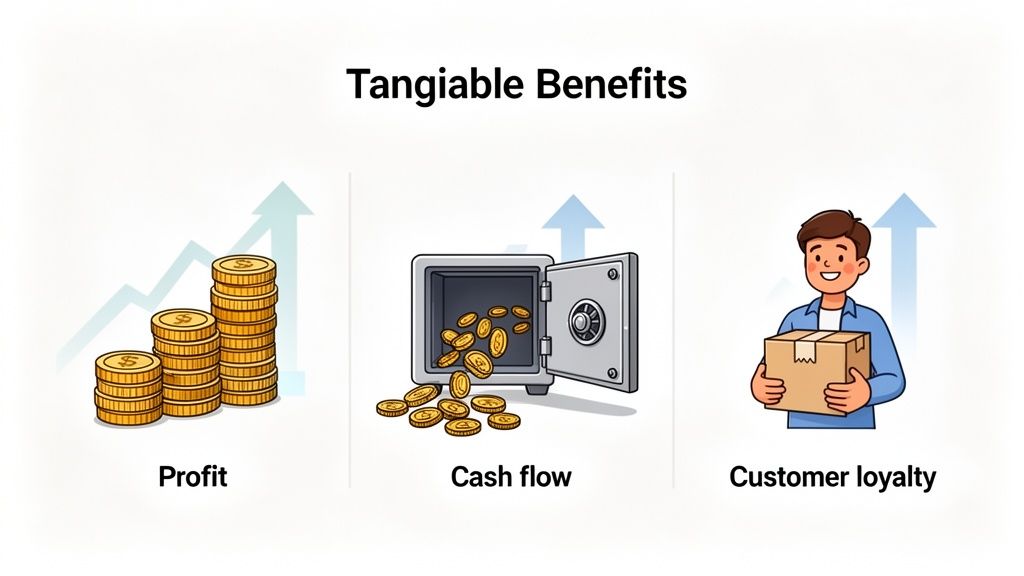 Tangiable Benefits

Profit

Cash flow

Customer loyalty